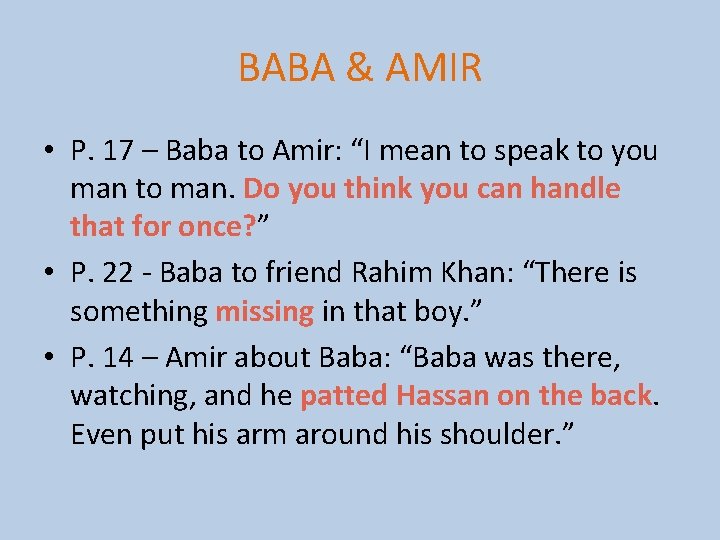 BABA & AMIR

• P. 17 – Baba to Amir: “I mean to speak to you man to man. Do you think you can handle that for once?”

• P. 22 - Baba to friend Rahim Khan: “There is something missing in that boy.”

• P. 14 – Amir about Baba: “Baba was there, watching, and he patted Hassan on the back. Even put his arm around his shoulder.”